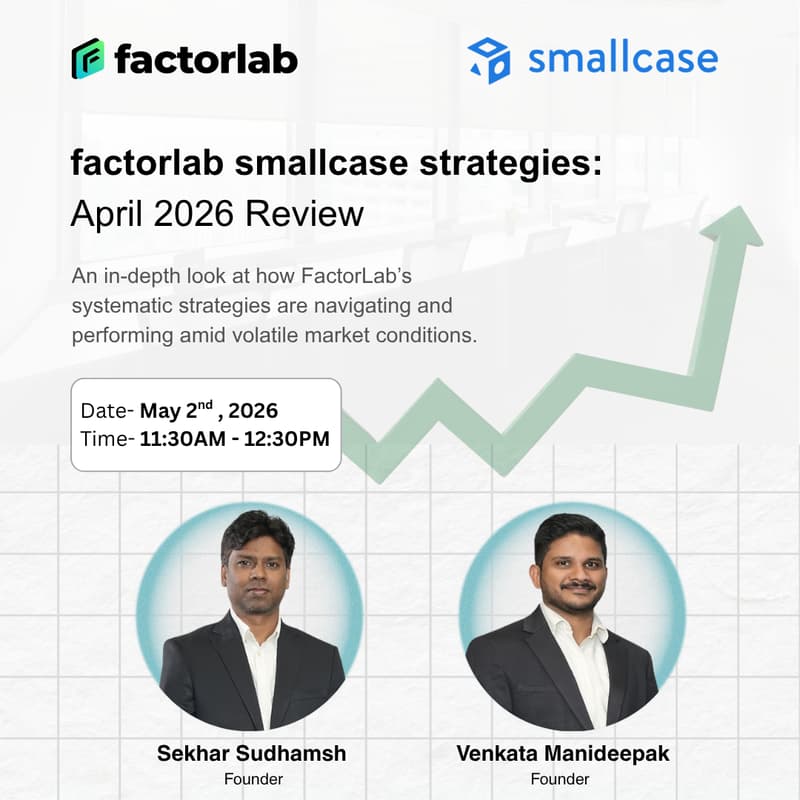 factorlab

smallcase

factorlab smallcase strategies:
April 2026 Review

An in-depth look at how FactorLab's systematic strategies are navigating and performing amid volatile market conditions.

Date- May 2$^{nd}$ , 2026
Time- 11:30AM - 12:30PM

Sekhar Sudhamsh
Founder

Venkata Manideepak
Founder